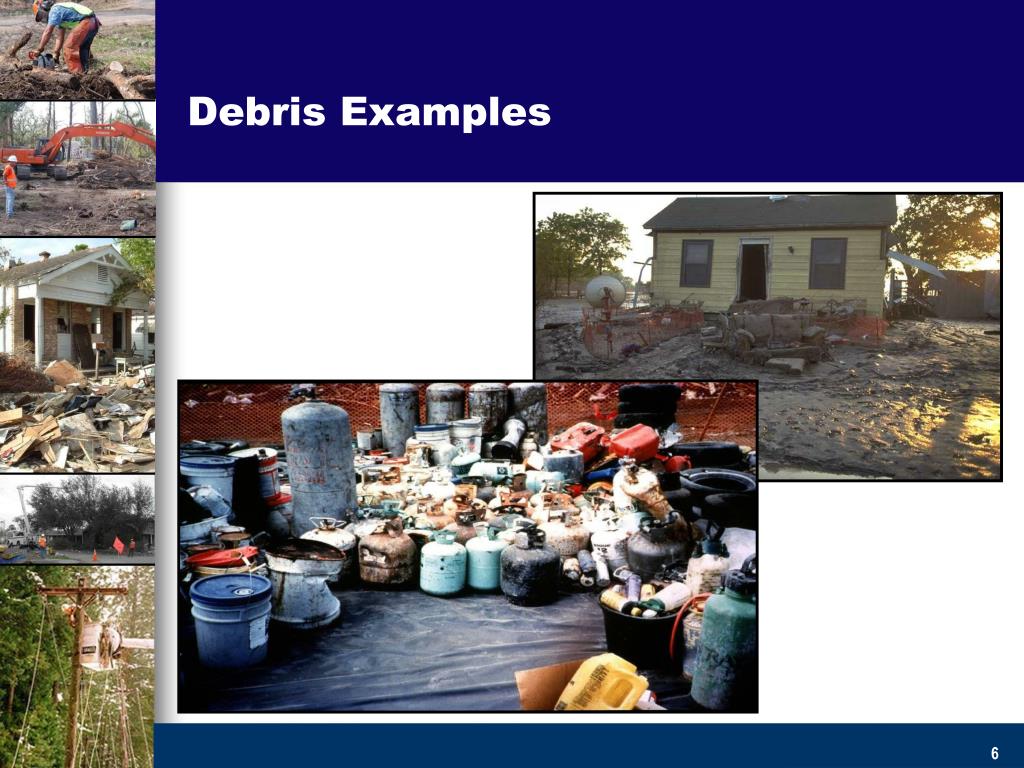 Debris Examples

6